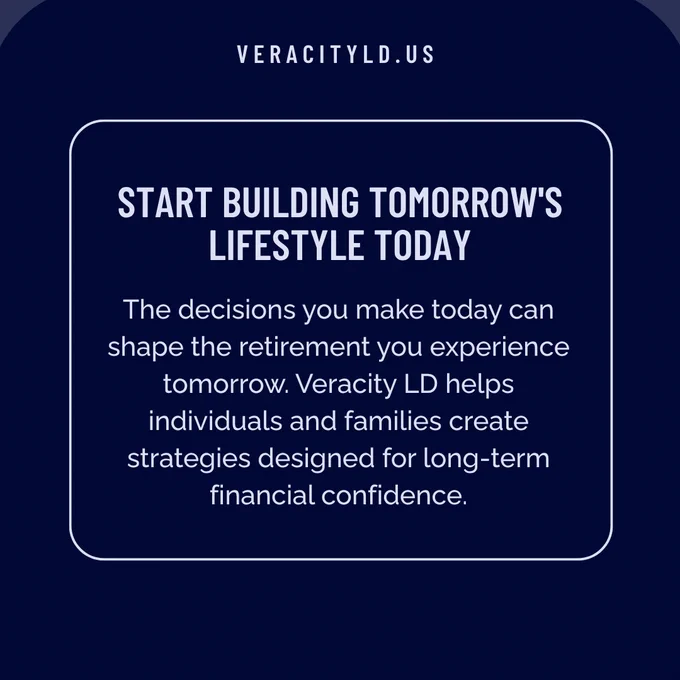 VERACITYLD.US

START BUILDING TOMORROW'S LIFESTYLE TODAY

The decisions you make today can shape the retirement you experience tomorrow. Veracity LD helps individuals and families create strategies designed for long-term financial confidence.